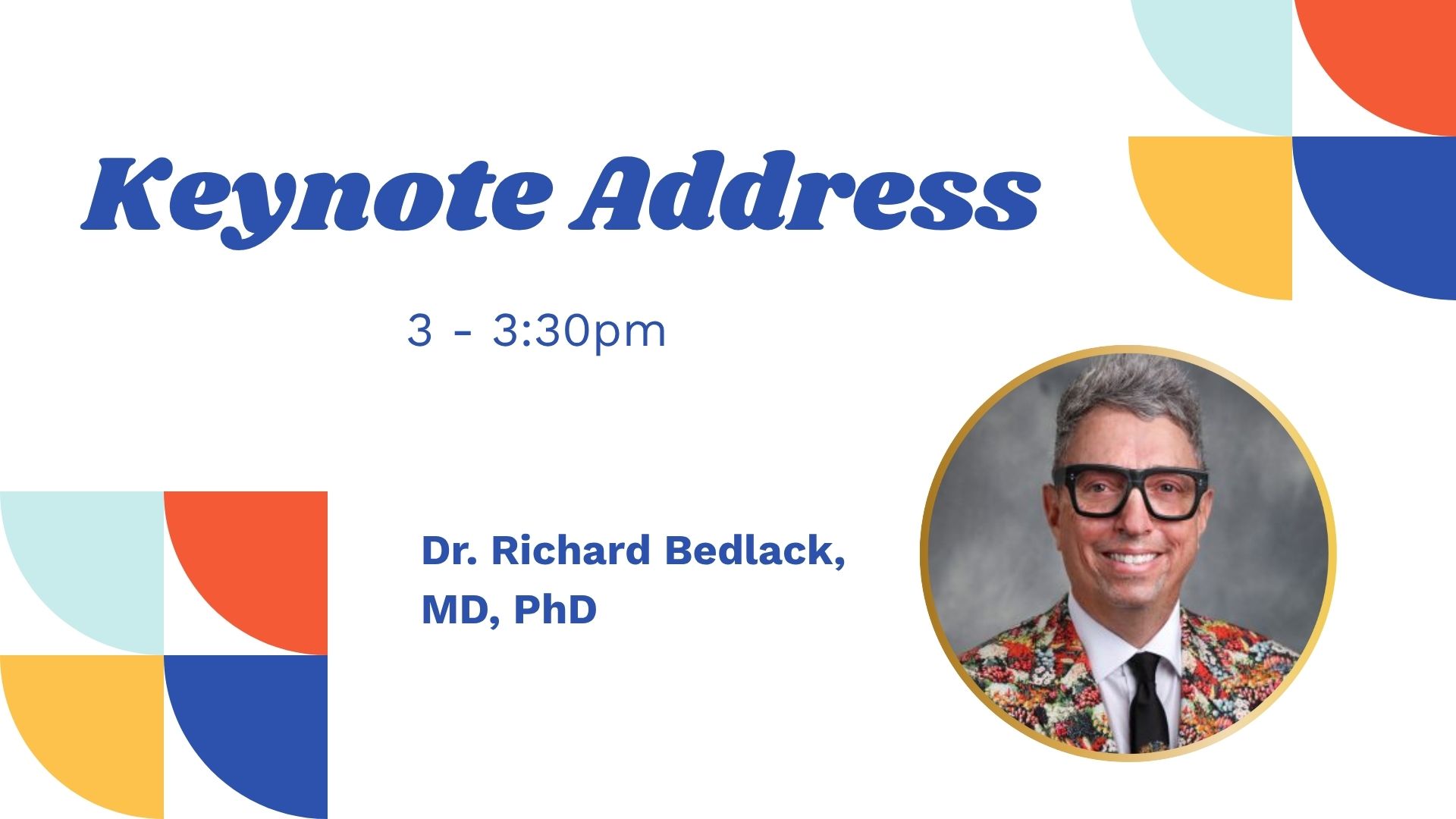 Keynote Address

3 - 3:30pm

Dr. Richard Bedlack, MD, PhD